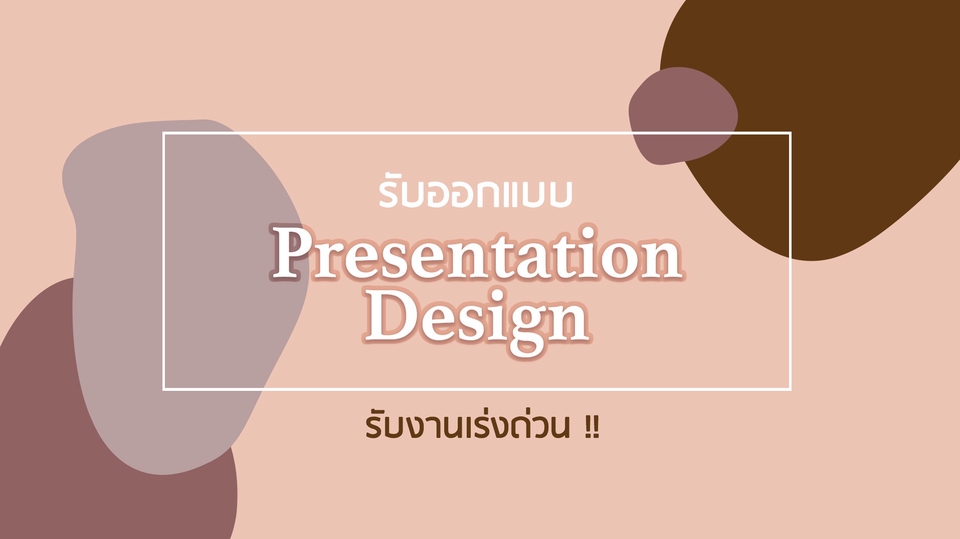 รับออกแบบ

Presentation Design

รับงานเร่งด่วน !!